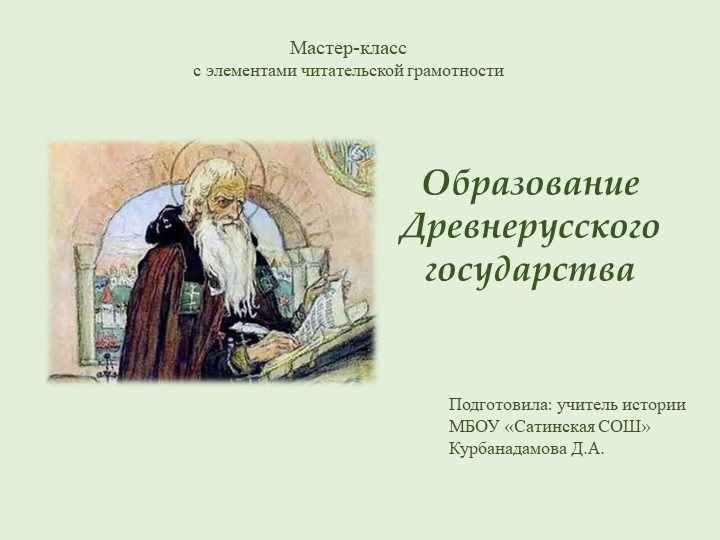 Мастер-класс
с элементами читательской грамотности

Образование Древнерусского государства

Подготовила: учитель истории
МБОУ «Сатинская СОШ»
Курбанадамова Д.А.